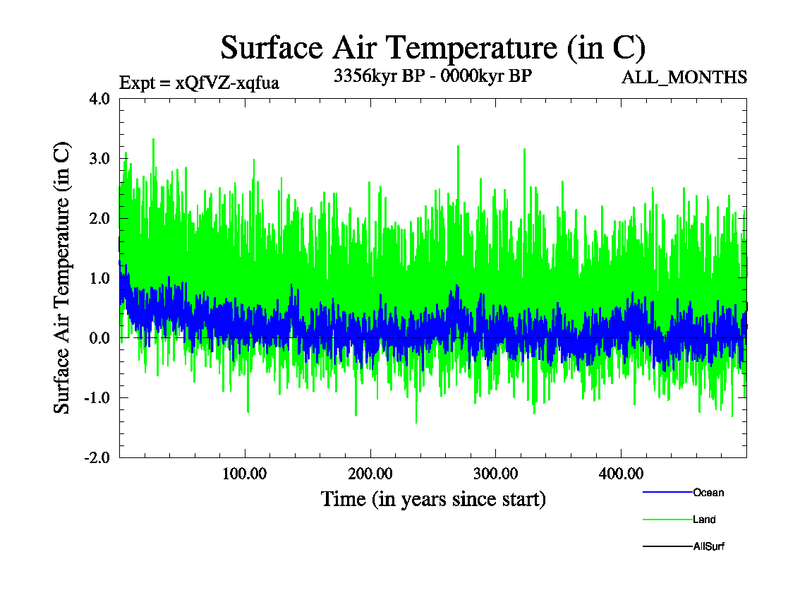 Surface Air Temperature (in C)

Expt = xQfVZ-xqfua

3356kyr BP - 0000kyr BP

ALL_MONTHS

Surface Air Temperature (in C)

4.0
3.0
2.0
1.0
0.0
-1.0
-2.0

100.00
200.00
300.00
400.00

Time (in years since start)

Ocean
Land
AllSurf